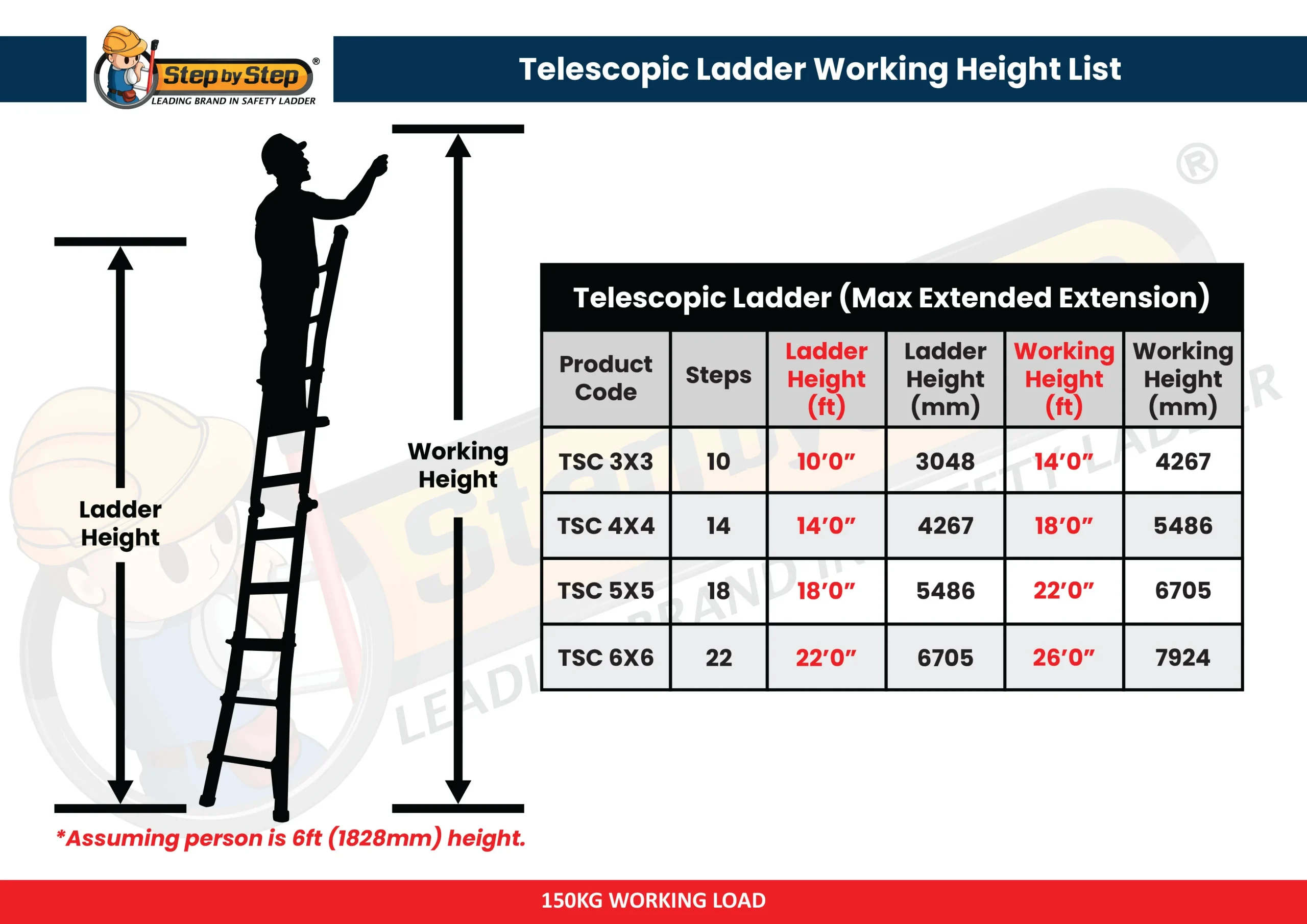 Step by Step®
LEADING BRAND IN SAFETY LADDER

Telescopic Ladder Working Height List

Ladder Height

Working Height

Telescopic Ladder (Max Extended Extension)

| Product Code | Steps | Ladder Height (ft) | Ladder Height (mm) | Working Height (ft) | Working Height (mm) |
|---|---|---|---|---|---|
| TSC 3X3 | 10 | 10'0" | 3048 | 14'0" | 4267 |
| TSC 4X4 | 14 | 14'0" | 4267 | 18'0" | 5486 |
| TSC 5X5 | 18 | 18'0" | 5486 | 22'0" | 6705 |
| TSC 6X6 | 22 | 22'0" | 6705 | 26'0" | 7924 |

*Assuming person is 6ft (1828mm) height.

150KG WORKING LOAD